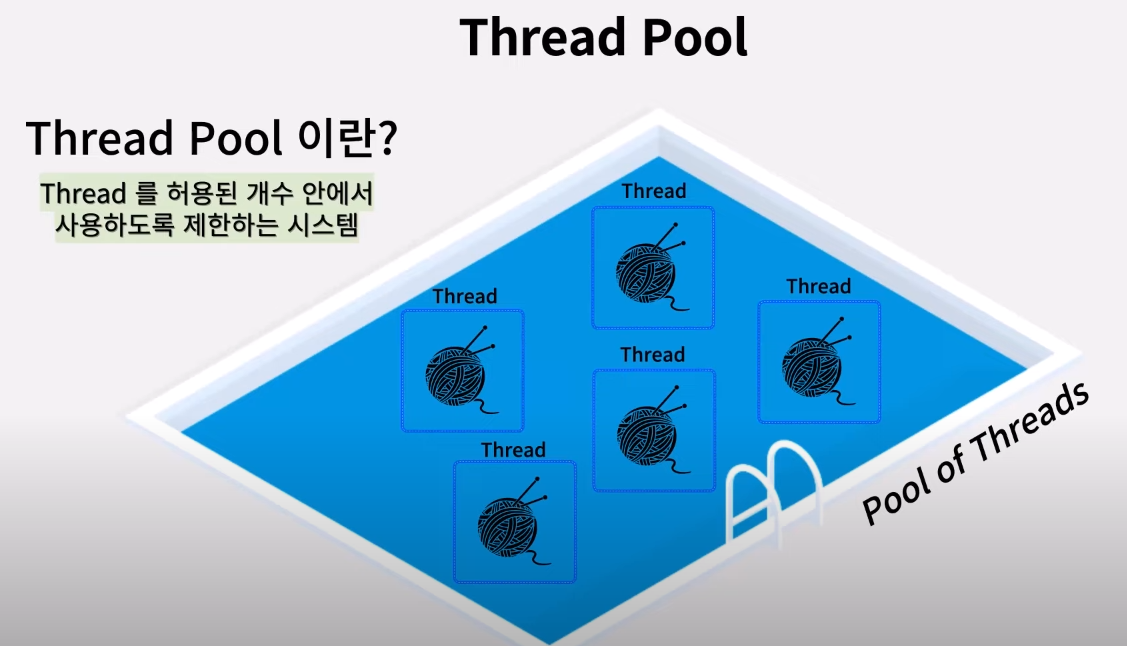 Thread Pool

Thread Pool 이란?

Thread 를 허용된 개수 안에서 사용하도록 제한하는 시스템

Thread

Thread

Thread

Thread

Thread

Pool of Threads